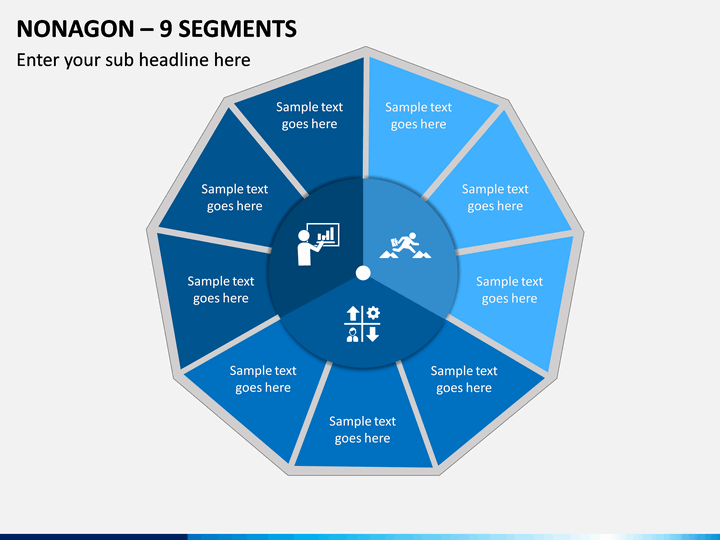 NONAGON – 9 SEGMENTS
Enter your sub headline here

Sample text goes here

Sample text goes here

Sample text goes here

Sample text goes here

Sample text goes here

Sample text goes here

Sample text goes here

Sample text goes here

Sample text goes here